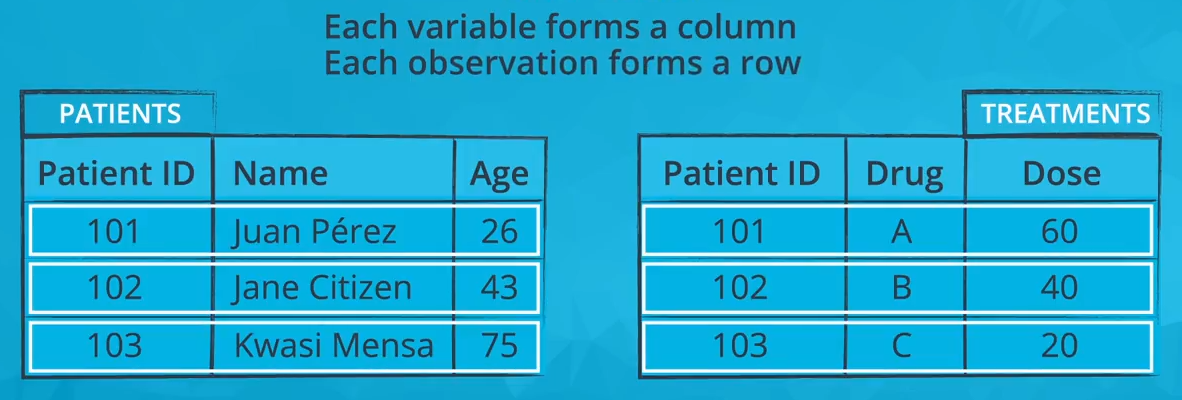 Each variable forms a column
Each observation forms a row

PATIENTS

| Patient ID | Name | Age |
|---|---|---|
| 101 | Juan Pérez | 26 |
| 102 | Jane Citizen | 43 |
| 103 | Kwasi Mensa | 75 |

TREATMENTS

| Patient ID | Drug | Dose |
|---|---|---|
| 101 | A | 60 |
| 102 | B | 40 |
| 103 | C | 20 |